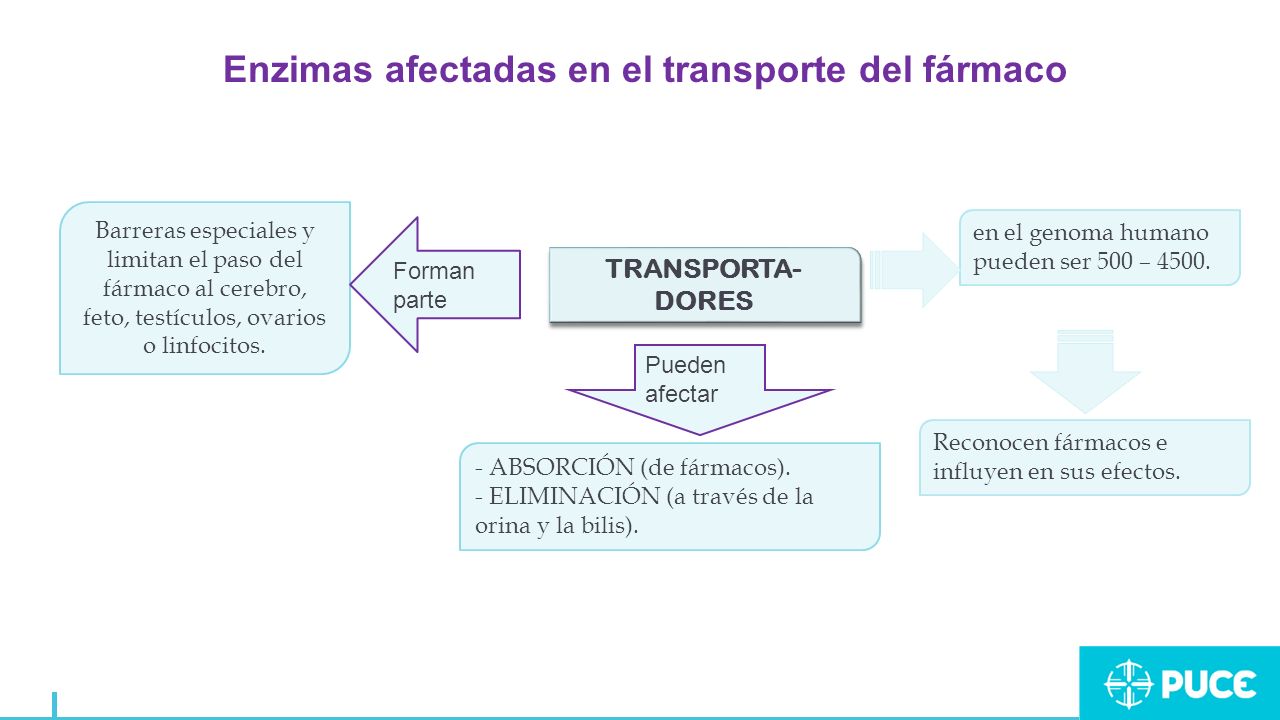 Enzimas afectadas en el transporte del fármaco

Barreras especiales y limitan el paso del fármaco al cerebro, feto, testículos, ovarios o linfocitos.

Forman parte

TRANSPORTA-DORES

en el genoma humano pueden ser 500 – 4500.

Pueden afectar

- ABSORCIÓN (de fármacos).
- ELIMINACIÓN (a través de la orina y la bilis).

Reconocen fármacos e influyen en sus efectos.

PUCE